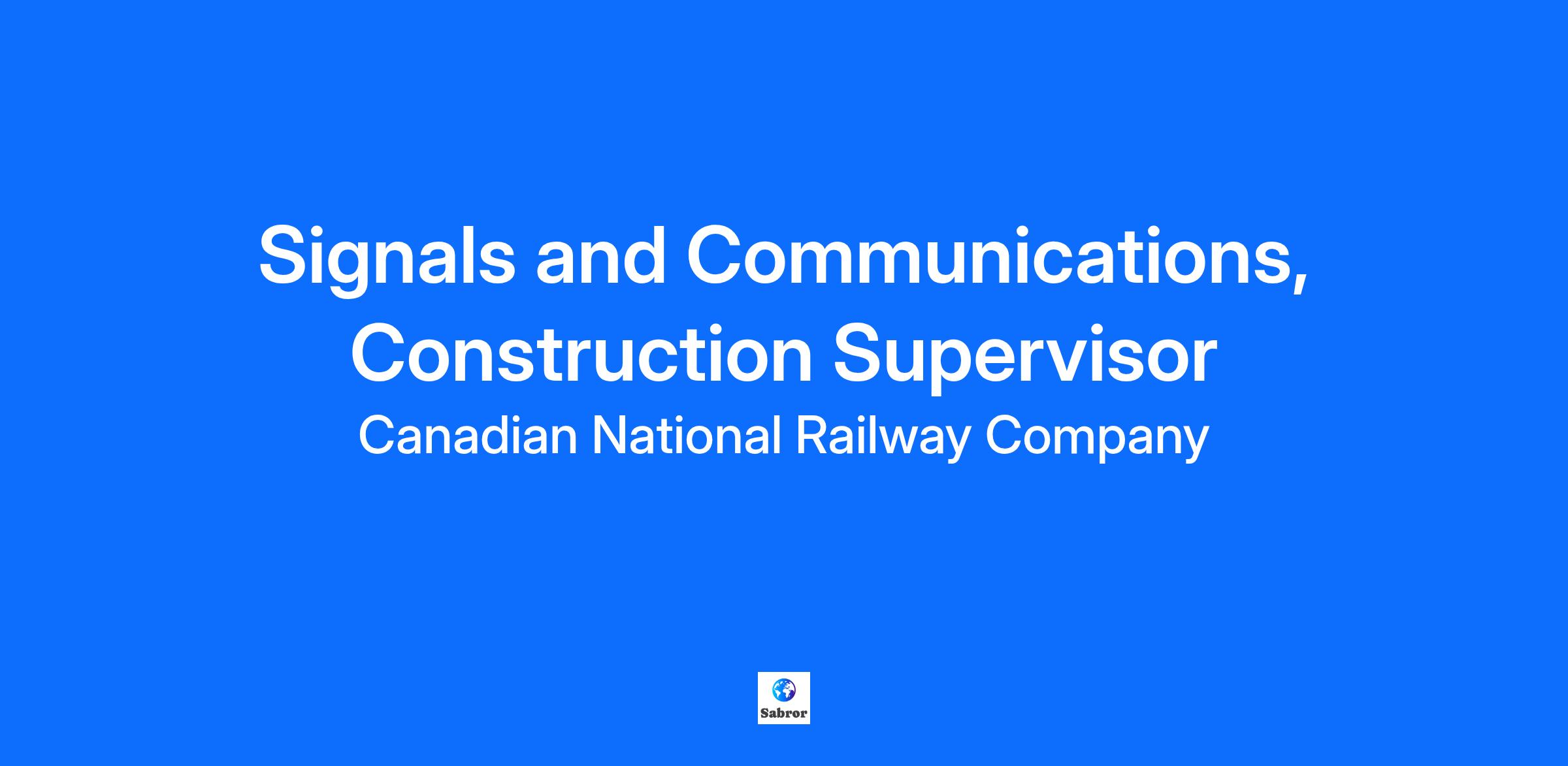 Signals and Communications, Construction Supervisor

Canadian National Railway Company

Sabror